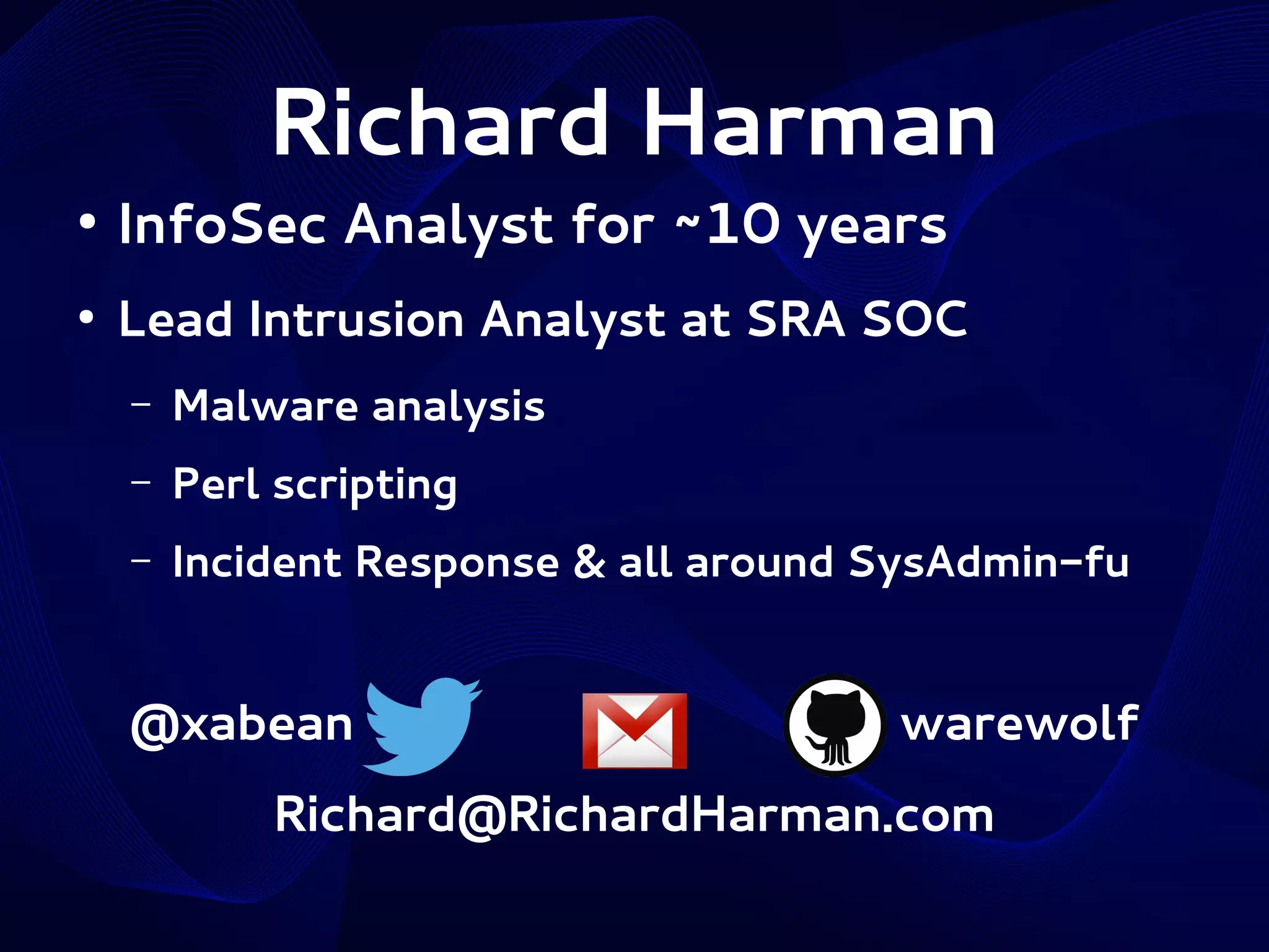 Richard Harman

• InfoSec Analyst for ~10 years

• Lead Intrusion Analyst at SRA SOC

– Malware analysis

– Perl scripting

– Incident Response & all around SysAdmin-fu

@xabean

warewolf

Richard@RichardHarman.com